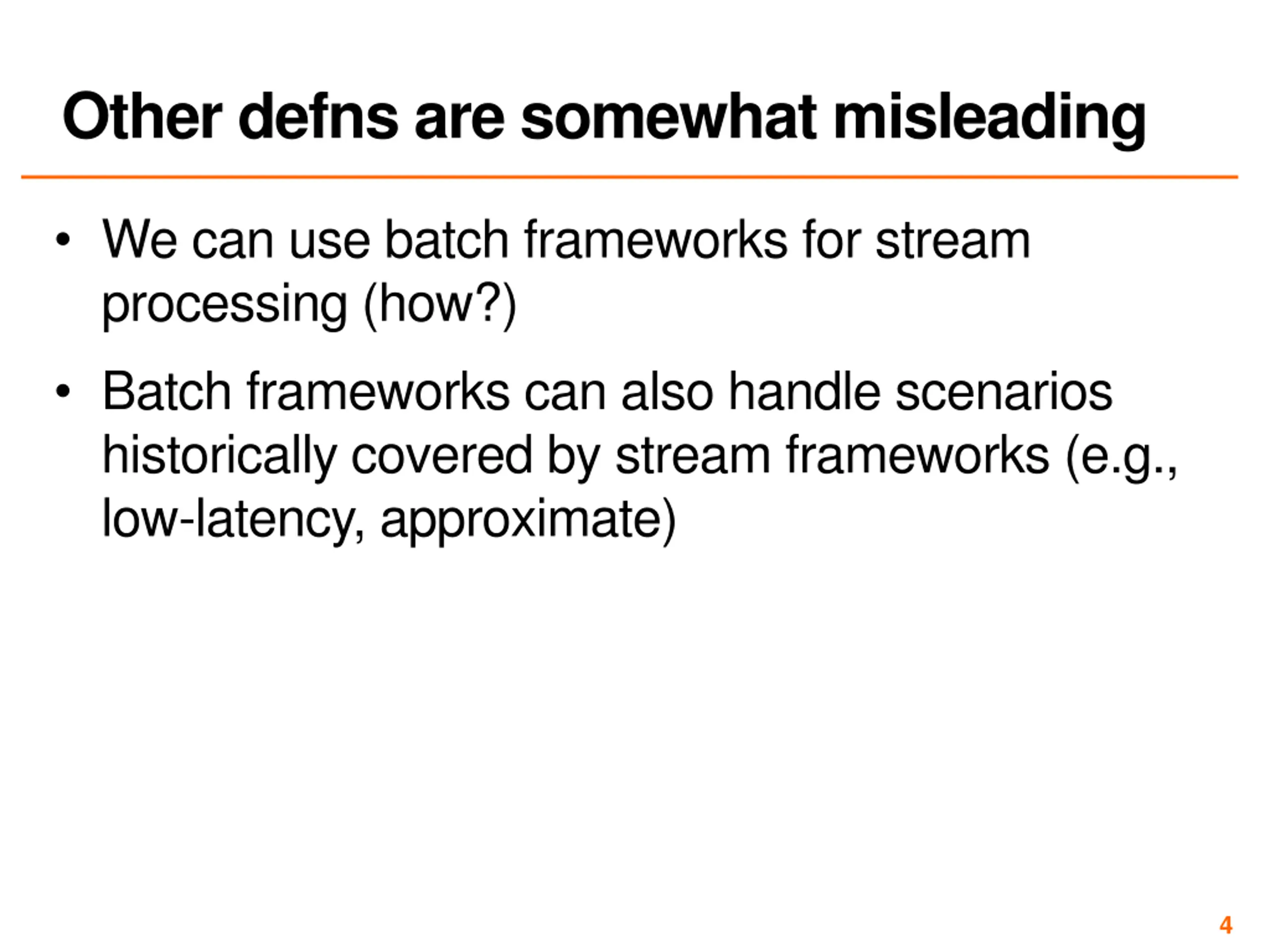 Other defns are somewhat misleading

• We can use batch frameworks for stream processing (how?)

• Batch frameworks can also handle scenarios historically covered by stream frameworks (e.g., low-latency, approximate)

4